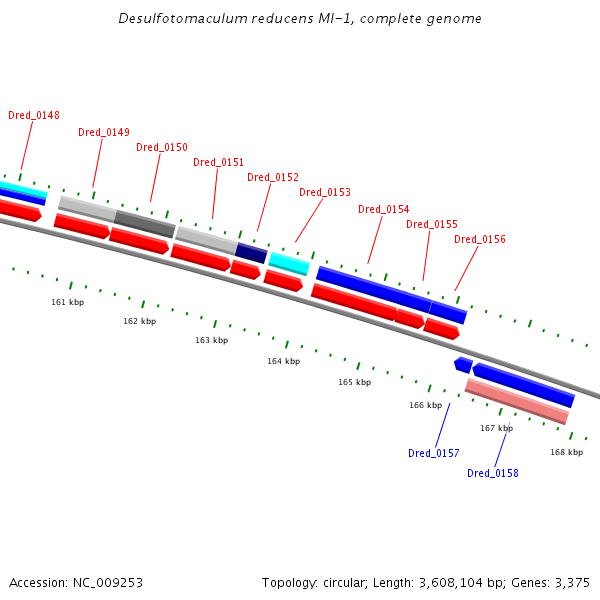 Desulfotomaculum reducens MI-1, complete genome

Dred_0148
Dred_0149
Dred_0150
Dred_0151
Dred_0152
Dred_0153
Dred_0154
Dred_0155
Dred_0156

161 kbp
162 kbp
163 kbp
164 kbp
165 kbp
166 kbp
167 kbp
168 kbp

Dred_0157
Dred_0158

Accession: NC_009253
Topology: circular; Length: 3,608,104 bp; Genes: 3,375